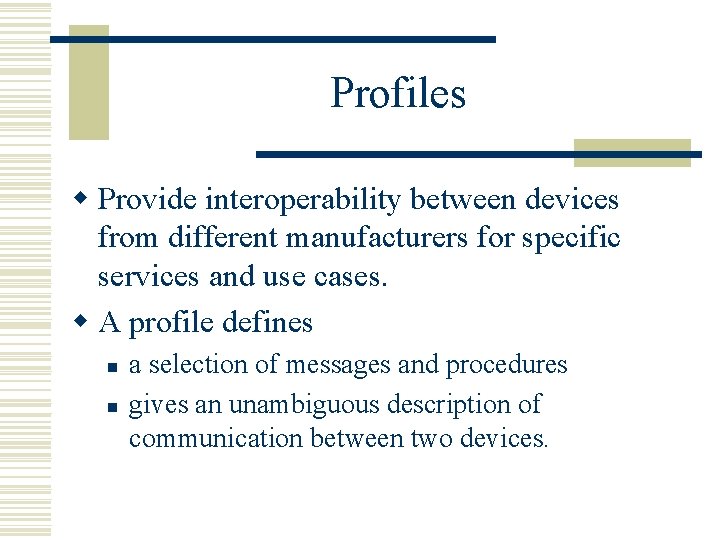 Profiles

Provide interoperability between devices from different manufacturers for specific services and use cases.

A profile defines

a selection of messages and procedures

gives an unambiguous description of communication between two devices.